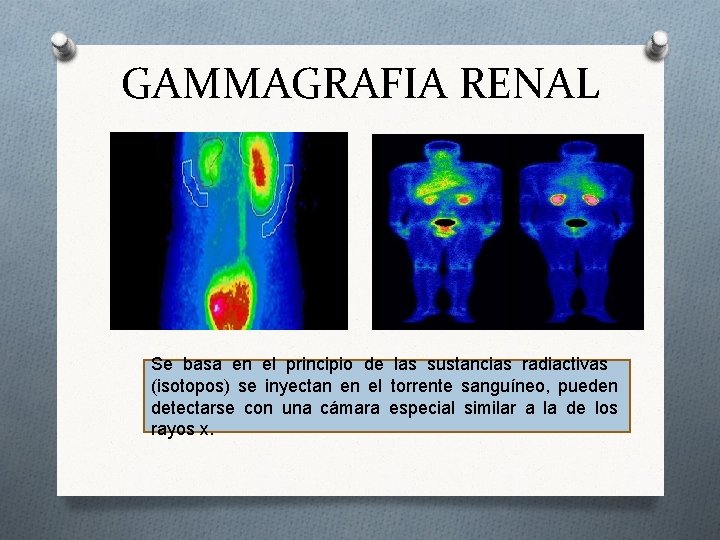 GAMMAGRAFIA RENAL

Se basa en el principio de las sustancias radiactivas (isotopos) se inyectan en el torrente sanguíneo, pueden detectarse con una cámara especial similar a la de los rayos x.